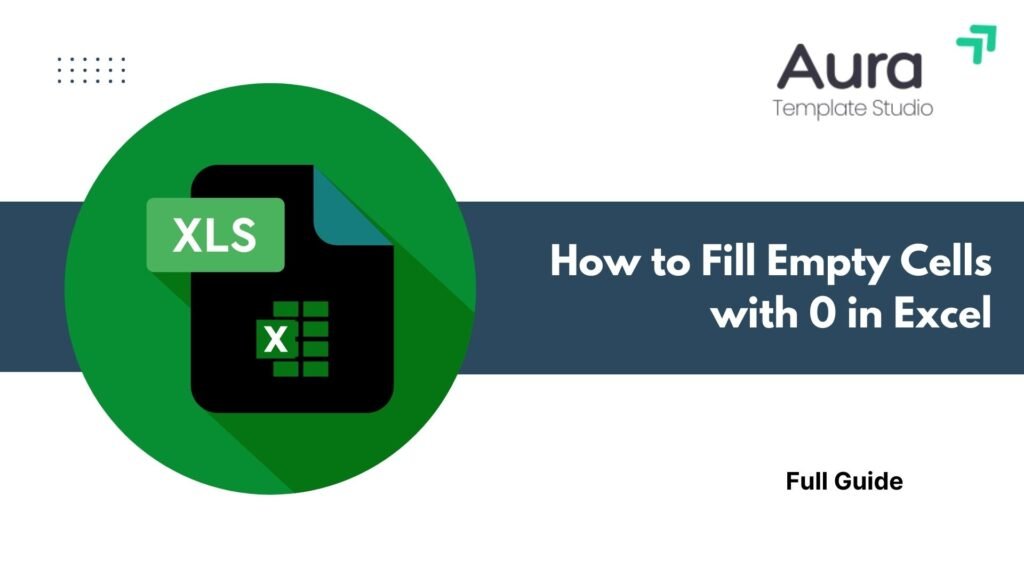 Aura
Template Studio

XLS

X

How to Fill Empty Cells with 0 in Excel

Full Guide